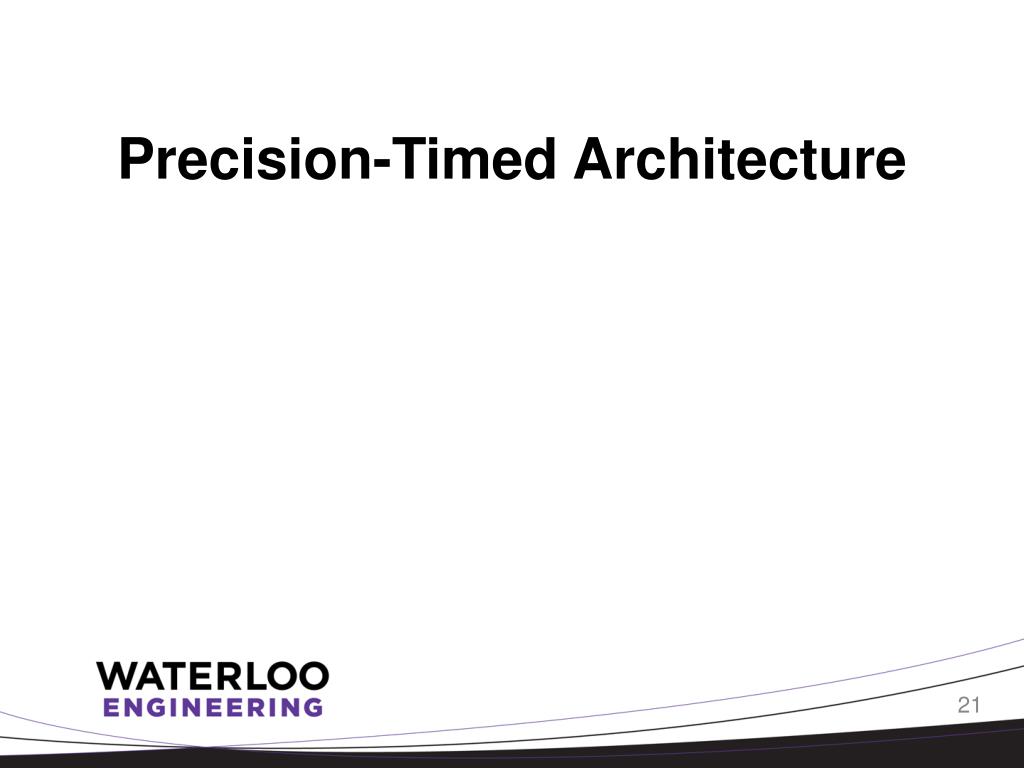 Precision-Timed Architecture

WATERLOO
ENGINEERING

21